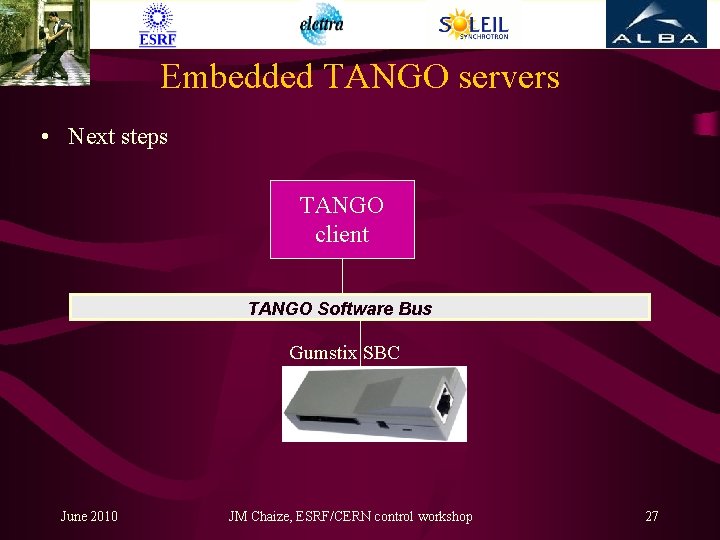 ESRF

elettra

SOLEIL
SYNCHROTRON

ALBA

Embedded TANGO servers

• Next steps

TANGO client

TANGO Software Bus

Gumstix SBC

June 2010

JM Chaize, ESRF/CERN control workshop

27